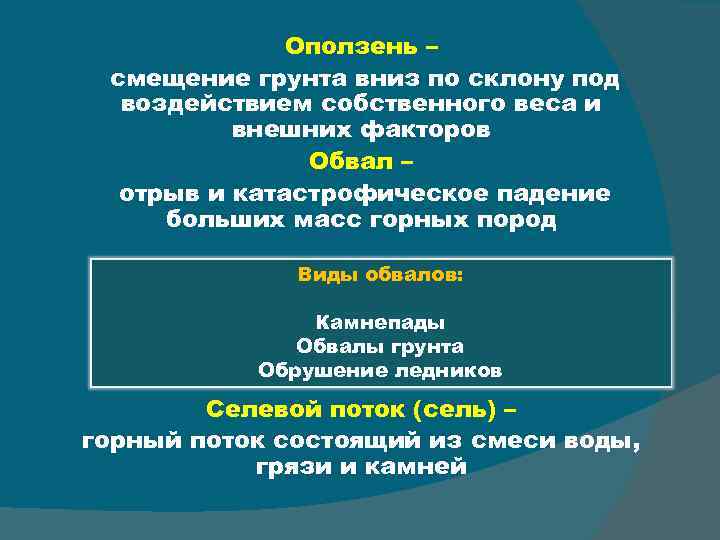 Оползень –

смещение грунта вниз по склону под воздействием собственного веса и внешних факторов

Обвал –

отрыв и катастрофическое падение больших масс горных пород

Виды обвалов:

Камнепады
Обвалы грунта
Обрушение ледников

Селевой поток (сель) –

горный поток состоящий из смеси воды, грязи и камней